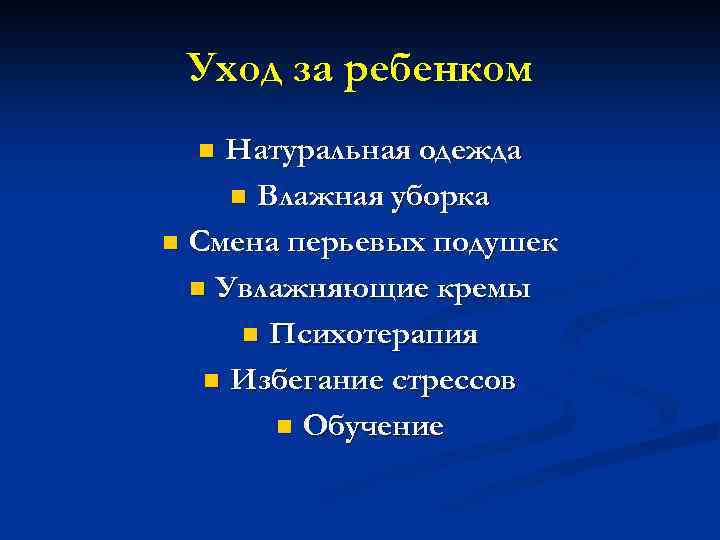 Уход за ребенком

- Натуральная одежда
- Влажная уборка
- Смена перьевых подушек
- Увлажняющие кремы
- Психотерапия
- Избегание стрессов
- Обучение